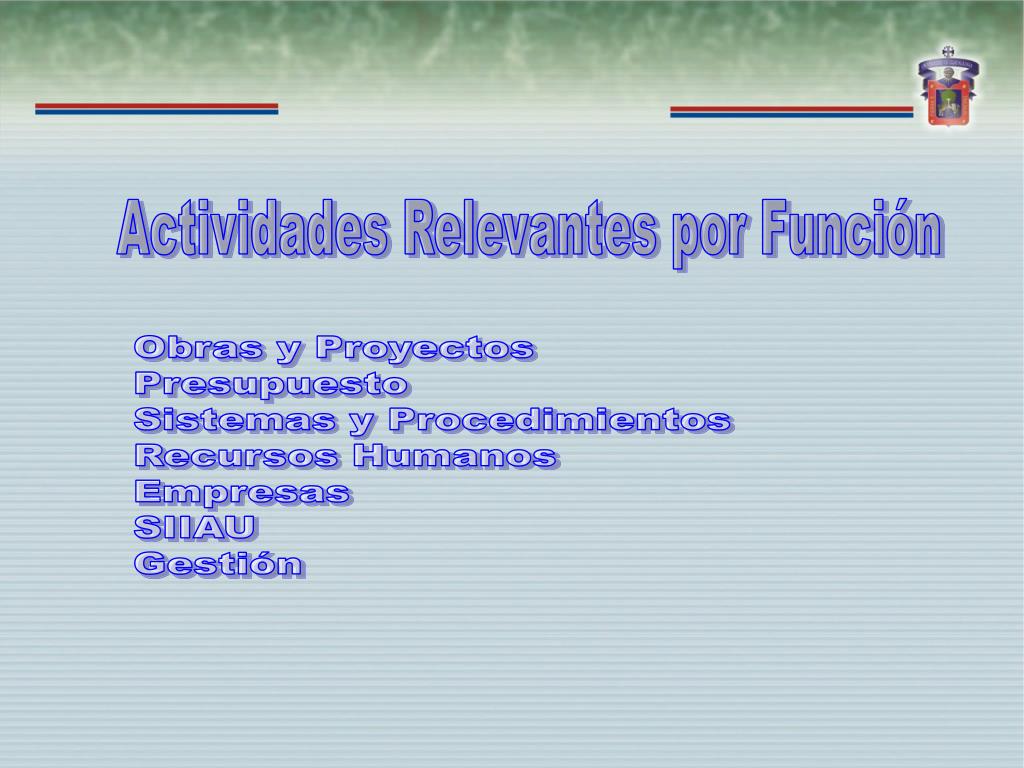 Actividades Relevantes por Función

Obras y Proyectos
Presupuesto
Sistemas y Procedimientos
Recursos Humanos
Empresas
SIIAU
Gestión